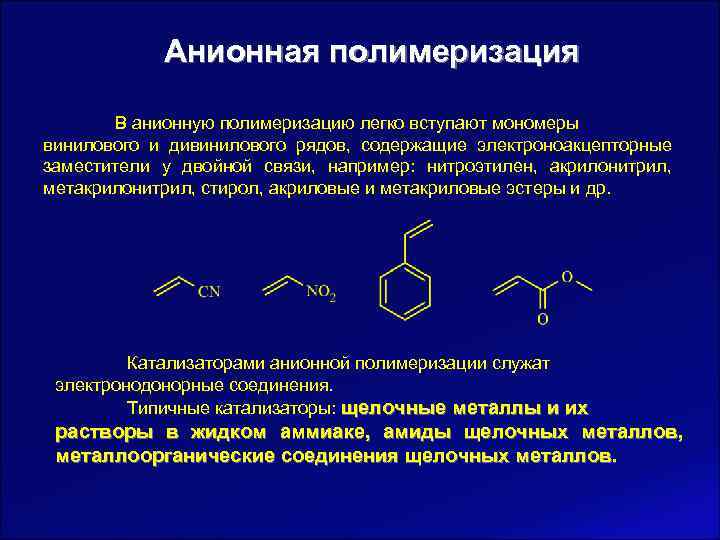 Анионная полимеризация

В анионную полимеризацию легко вступают мономеры винилового и дивинилового рядов, содержащие электроноакцепторные заместители у двойной связи, например: нитроэтилен, акрилонитрил, метакрилонитрил, стирол, акриловые и метакриловые эстеры и др.

CN

$NO_2$

O

O

Катализаторами анионной полимеризации служат электронодонорные соединения.

Типичные катализаторы: щелочные металлы и их растворы в жидком аммиаке, амиды щелочных металлов, металлоорганические соединения щелочных металлов.